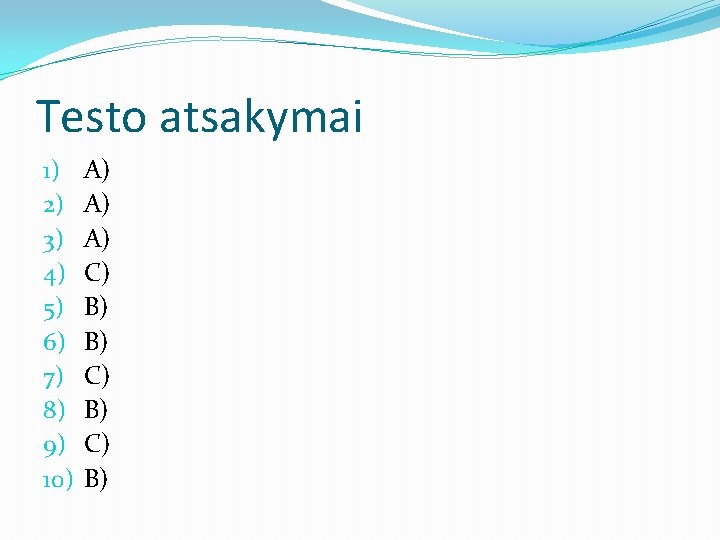 Testo atsakymai

1) A)
2) A)
3) A)
4) C)
5) B)
6) B)
7) C)
8) B)
9) C)
10) B)